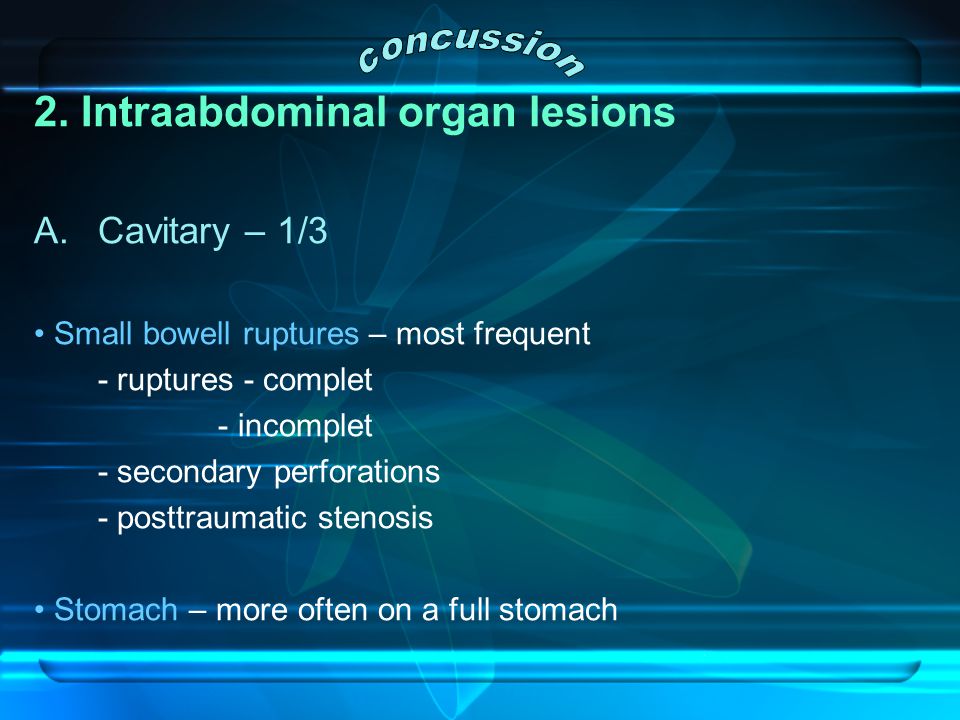 concussion

2. Intraabdominal organ lesions

A. Cavitary – 1/3

• Small bowell ruptures – most frequent
- ruptures - complet
- incomplet
- secondary perforations
- posttraumatic stenosis

• Stomach – more often on a full stomach